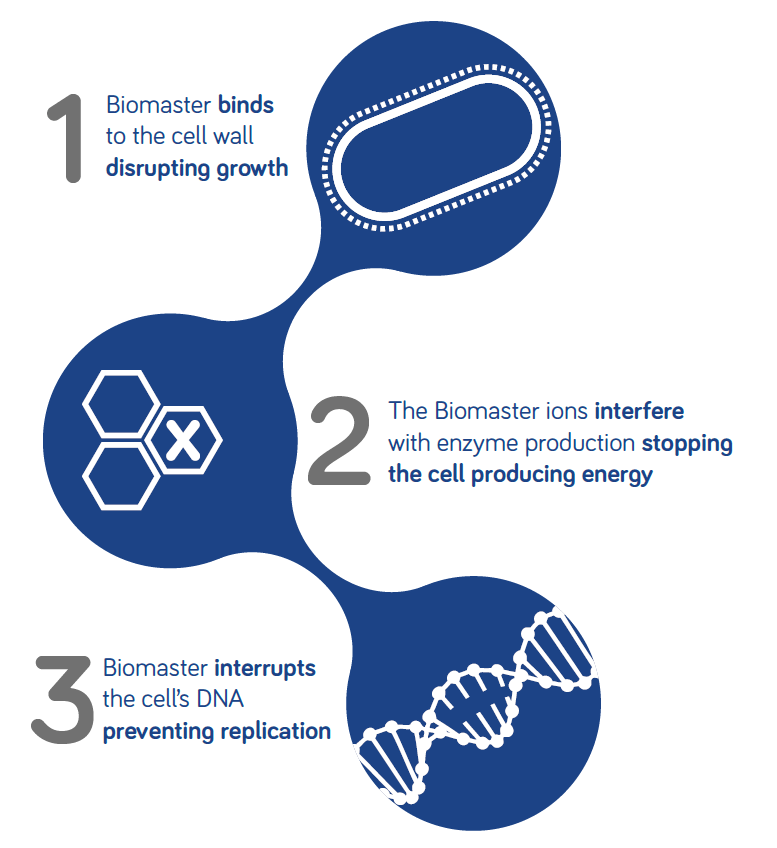 1 Biomaster binds to the cell wall disrupting growth

X

2 The Biomaster ions interfere with enzyme production stopping the cell producing energy

3 Biomaster interrupts the cell's DNA preventing replication